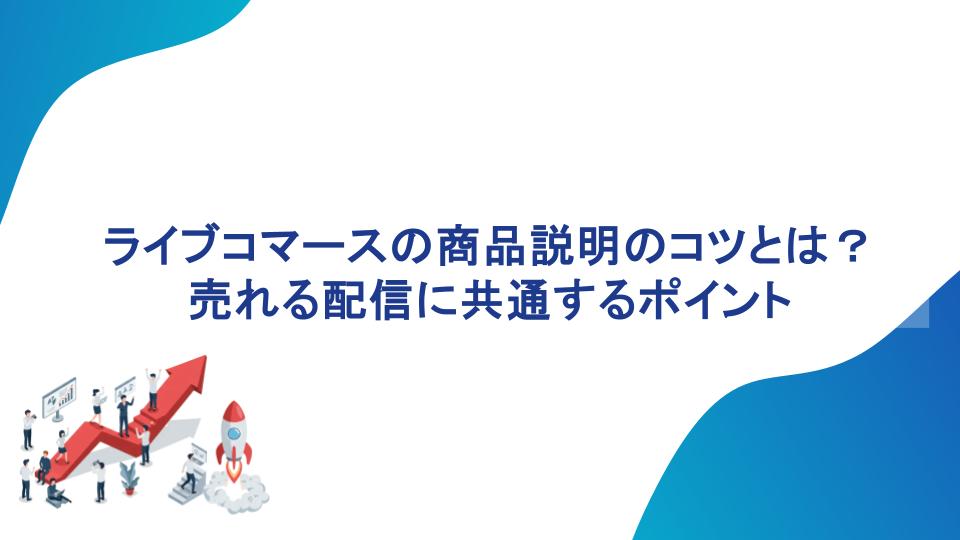 ライブコマースの商品説明のコツとは？
売れる配信に共通するポイント